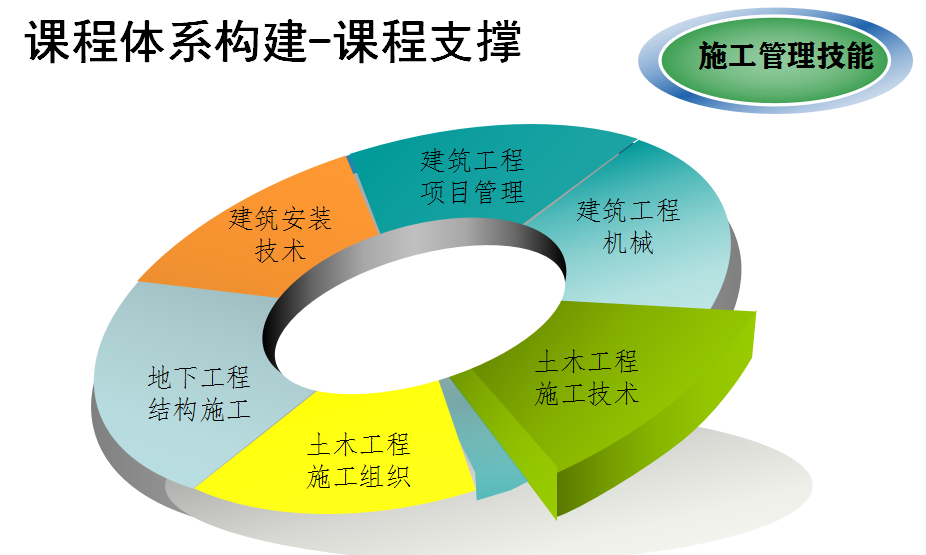 课程体系构建-课程支撑

施工管理技能

建筑工程项目管理

建筑工程机械

土木工程施工技术

土木工程施工组织

地下工程结构施工

建筑安装技术